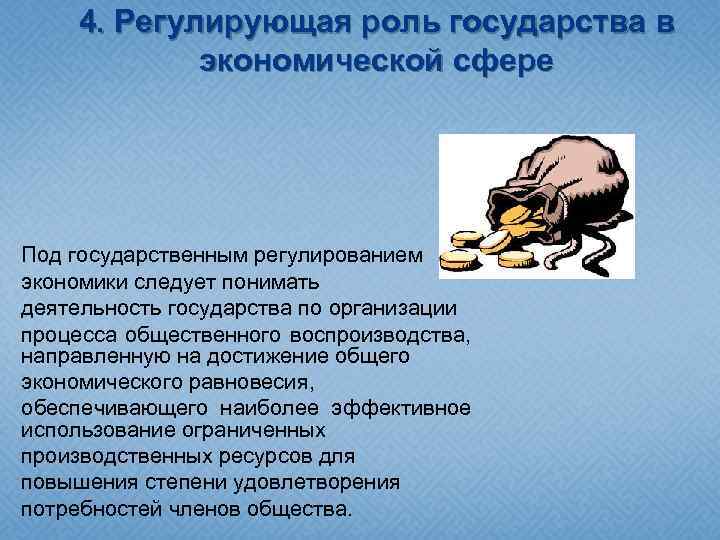 4. Регулирующая роль государства в экономической сфере

Под государственным регулированием экономики следует понимать деятельность государства по организации процесса общественного воспроизводства, направленную на достижение общего экономического равновесия, обеспечивающего наиболее эффективное использование ограниченных производственных ресурсов для повышения степени удовлетворения потребностей членов общества.